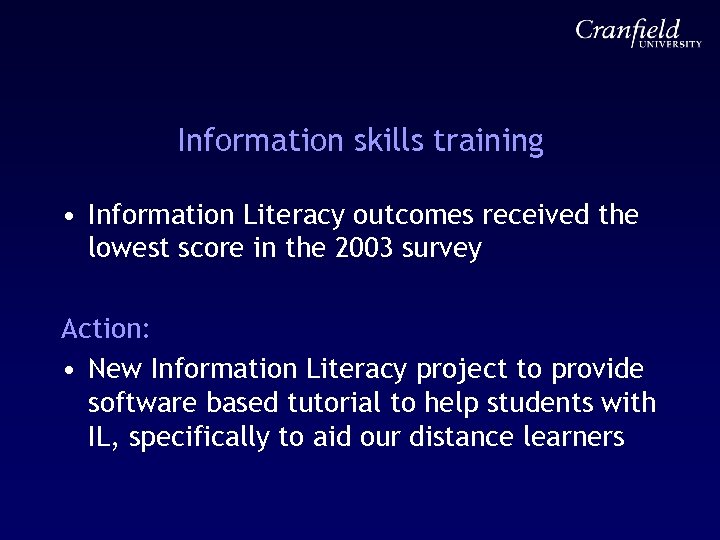 Cranfield
UNIVERSITY

Information skills training

• Information Literacy outcomes received the lowest score in the 2003 survey

Action:

• New Information Literacy project to provide software based tutorial to help students with IL, specifically to aid our distance learners